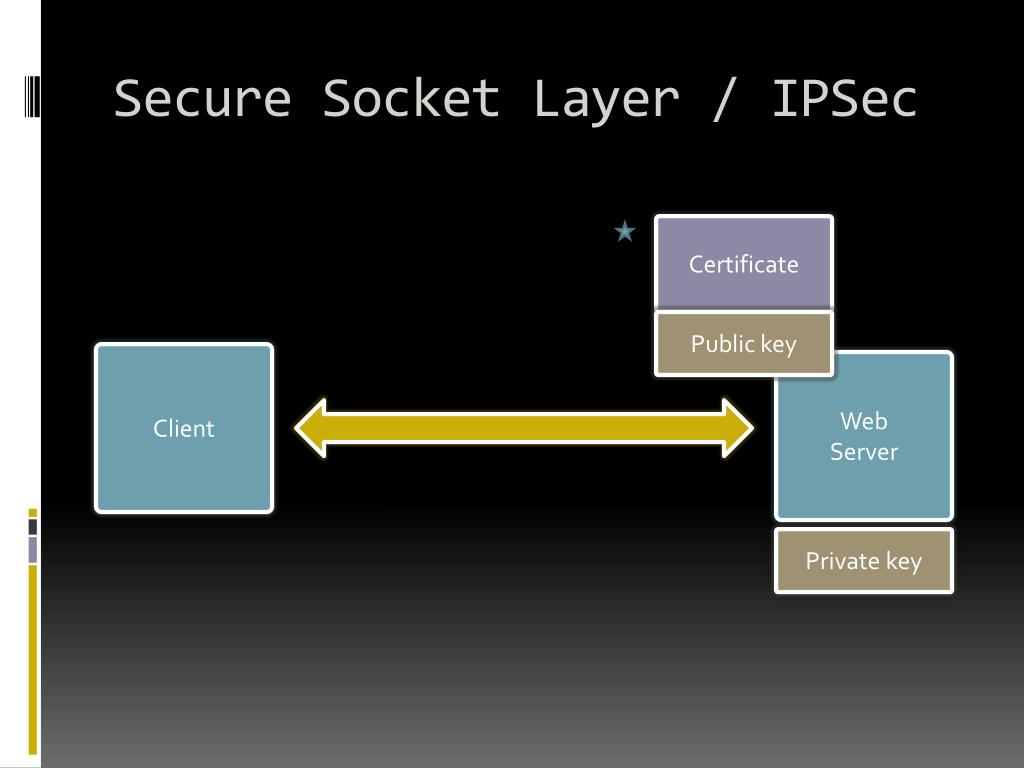 Secure Socket Layer / IPSec

Certificate

Public key

Client

Web
Server

Private key